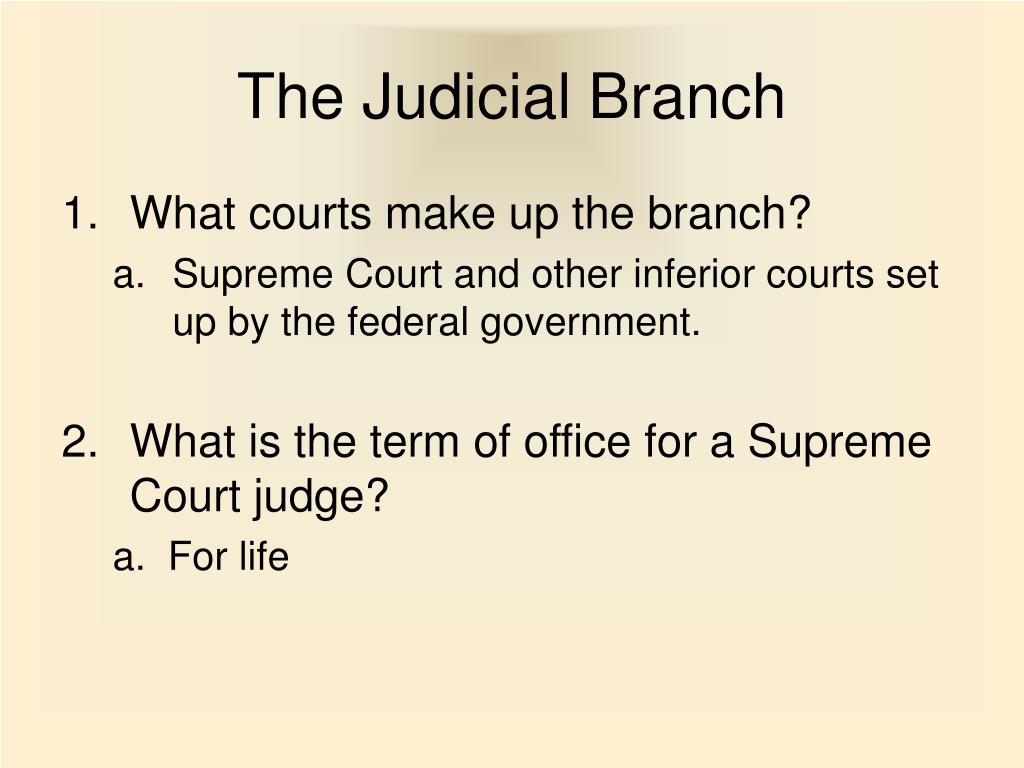 The Judicial Branch

1. What courts make up the branch?
a. Supreme Court and other inferior courts set up by the federal government.

2. What is the term of office for a Supreme Court judge?
a. For life